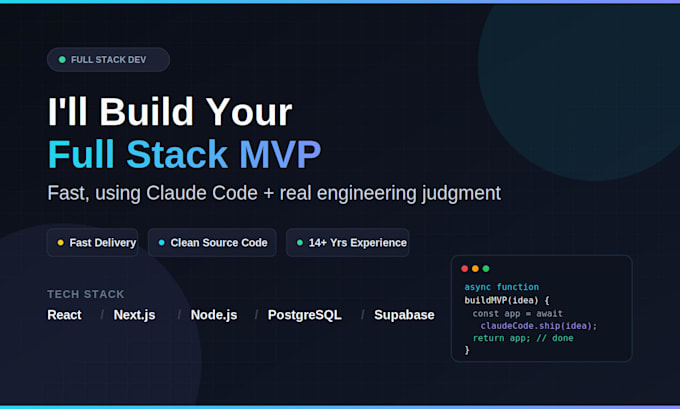 FULL STACK DEV

I'll Build Your
Full Stack MVP

Fast, using Claude Code + real engineering judgment

Fast Delivery

Clean Source Code

14+ Yrs Experience

TECH STACK

React / Next.js / Node.js / PostgreSQL / Supabase

async function
buildMVP(idea) {
const app = await
claudeCode.ship(idea);
return app; // done
}